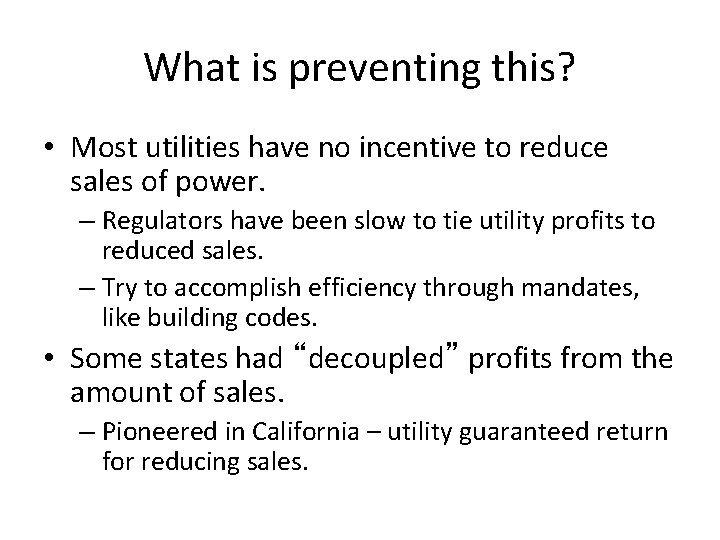 What is preventing this?

• Most utilities have no incentive to reduce sales of power.
– Regulators have been slow to tie utility profits to reduced sales.
– Try to accomplish efficiency through mandates, like building codes.

• Some states had “decoupled” profits from the amount of sales.
– Pioneered in California – utility guaranteed return for reducing sales.